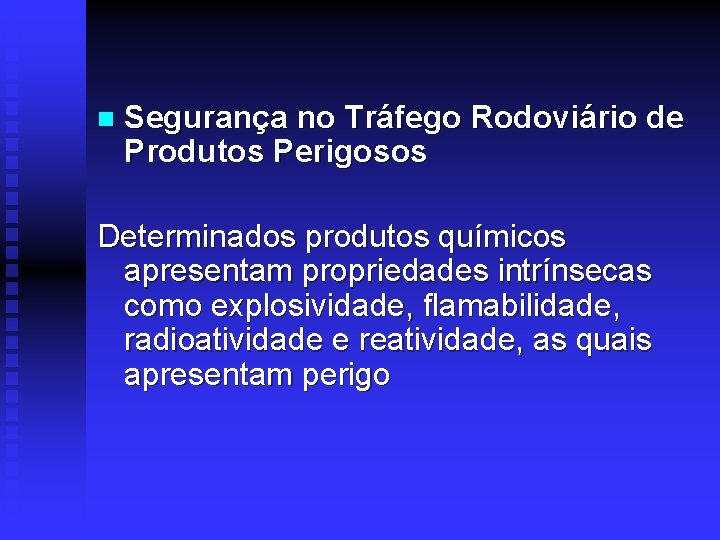 Segurança no Tráfego Rodoviário de Produtos Perigosos

Determinados produtos químicos apresentam propriedades intrínsecas como explosividade, flamabilidade, radioatividade e reatividade, as quais apresentam perigo